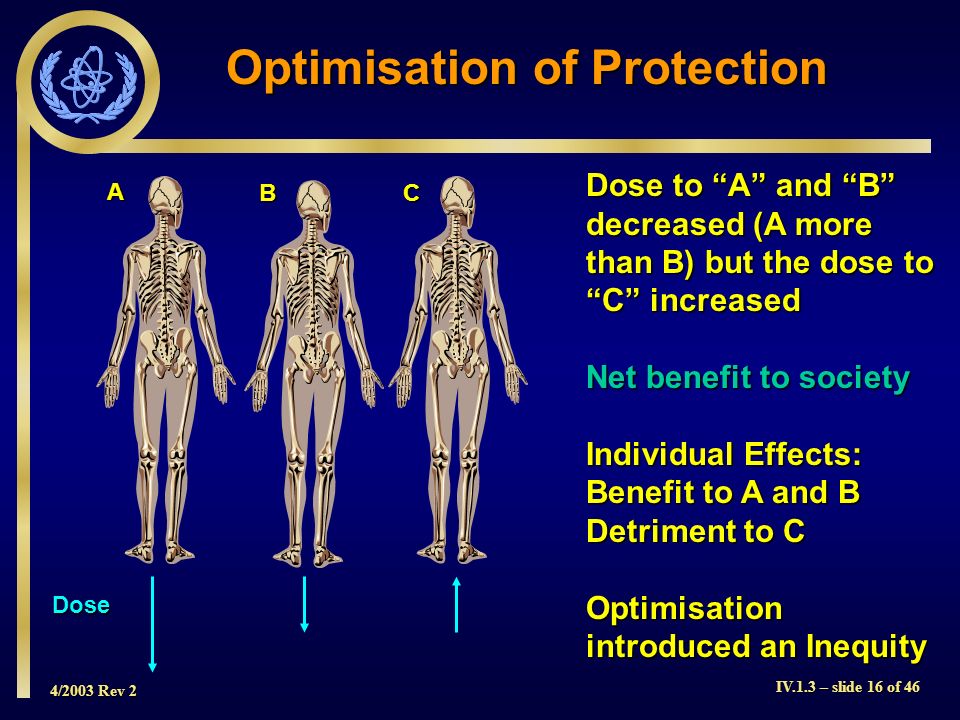 Optimisation of Protection

A B C

Dose

Dose to “A” and “B” decreased (A more than B) but the dose to “C” increased

Net benefit to society

Individual Effects:
Benefit to A and B
Detriment to C

Optimisation introduced an Inequity

4/2003 Rev 2

IV.1.3 – slide 16 of 46